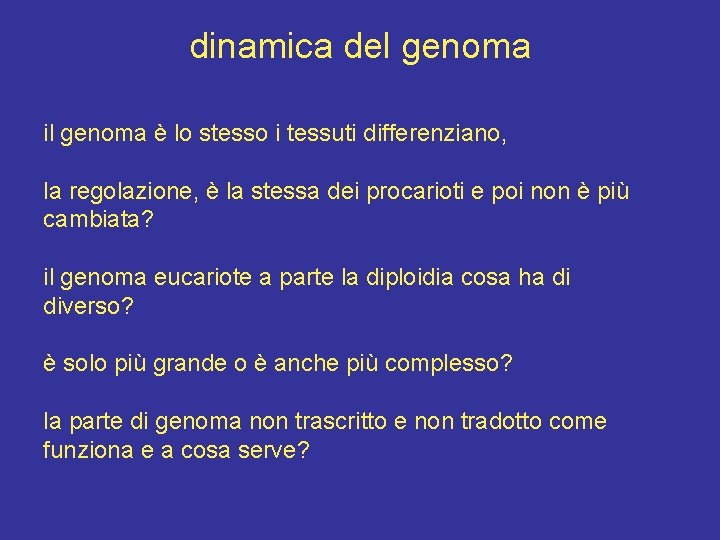 dinamica del genoma

il genoma è lo stesso i tessuti differenziano,

la regolazione, è la stessa dei procarioti e poi non è più cambiata?

il genoma eucariote a parte la diploidia cosa ha di diverso?

è solo più grande o è anche più complesso?

la parte di genoma non trascritto e non tradotto come funziona e a cosa serve?